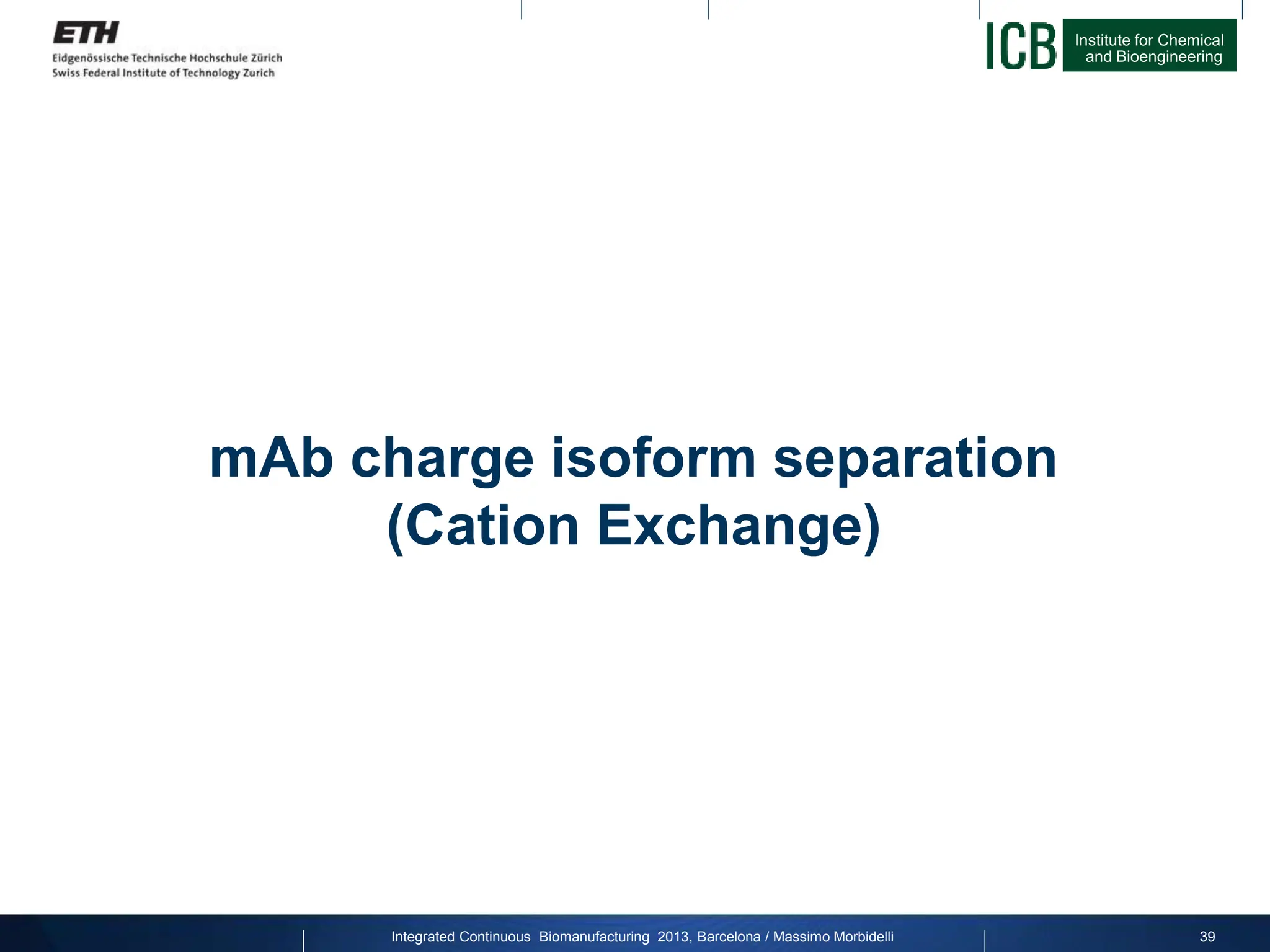 ETH
Eidgenössische Technische Hochschule Zürich
Swiss Federal Institute of Technology Zurich

ICB Institute for Chemical and Bioengineering

mAb charge isoform separation
(Cation Exchange)

Integrated Continuous Biomanufacturing 2013, Barcelona / Massimo Morbidelli

39